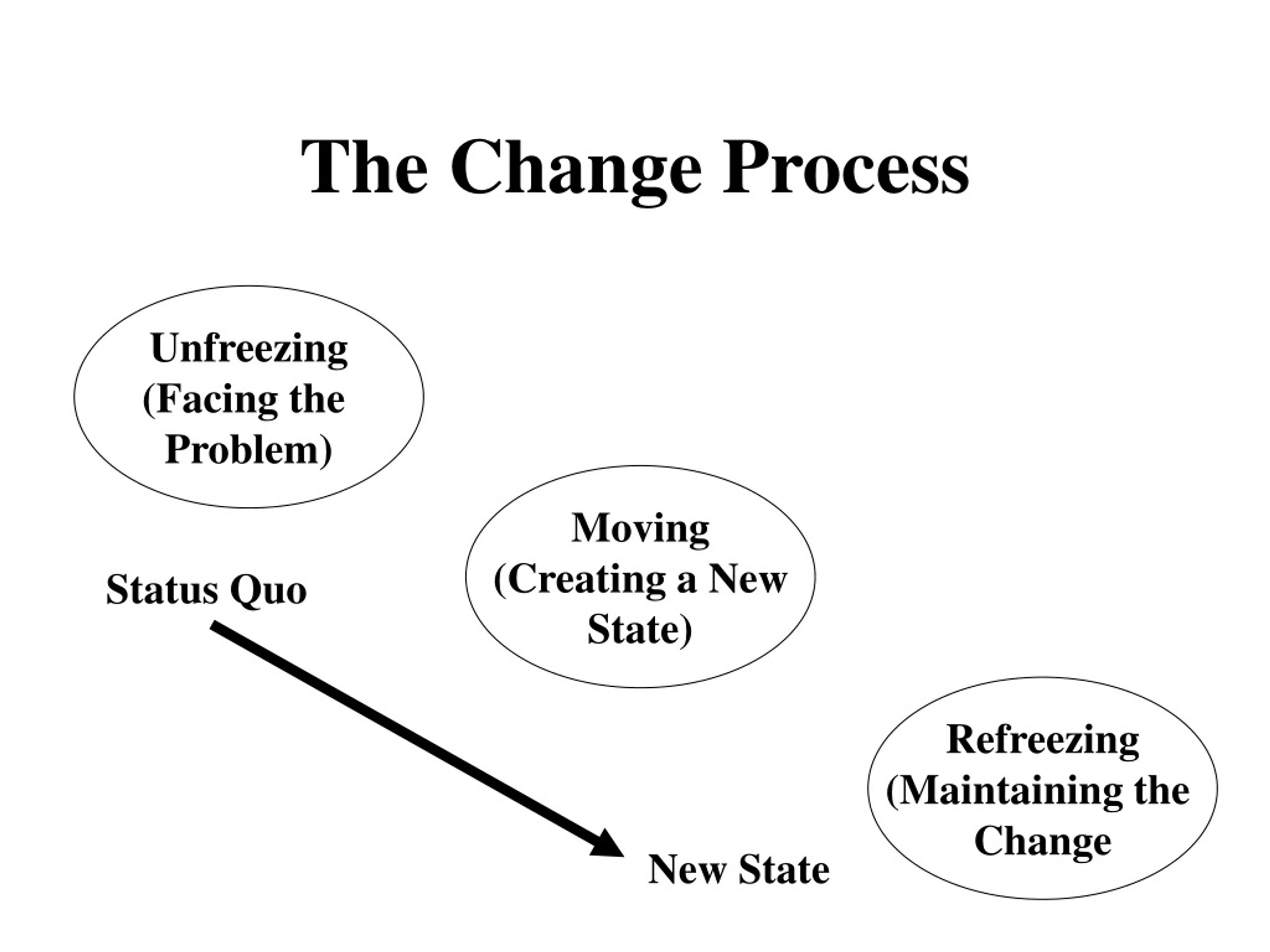 The Change Process

Unfreezing (Facing the Problem)

Moving (Creating a New State)

Status Quo

Refreezing (Maintaining the Change

New State